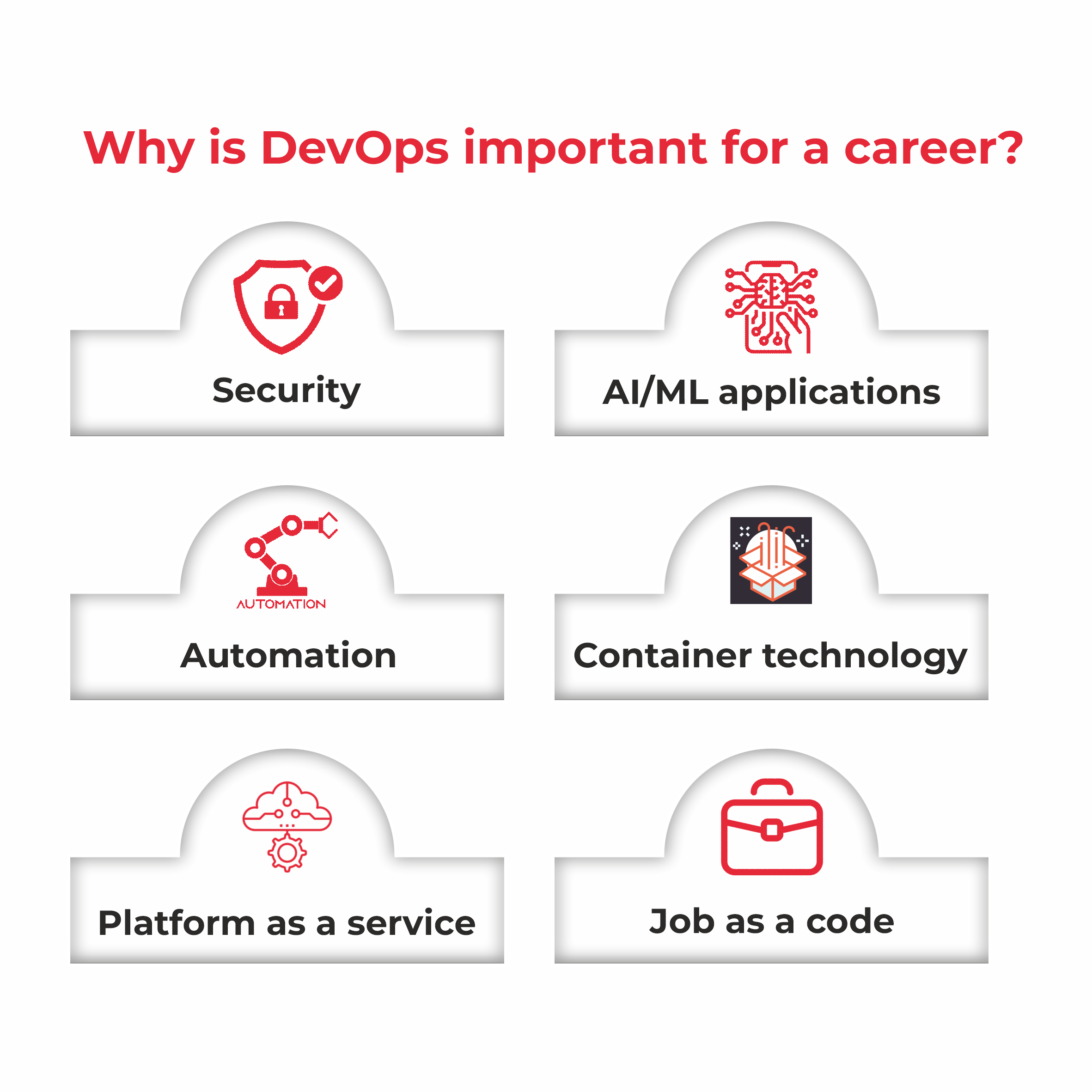 Why is DevOps important for a career?

Security

AI/ML applications

AUTOMATION

Automation

Container technology

Platform as a service

Job as a code